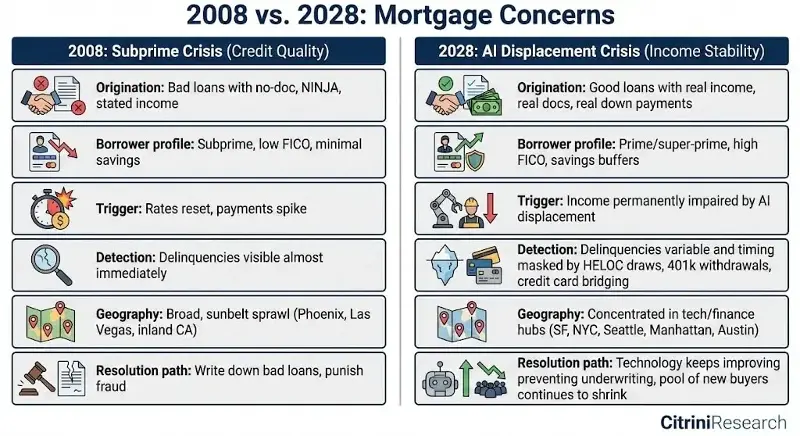 2008 vs. 2028: Mortgage Concerns

2008: Subprime Crisis (Credit Quality)

Origination: Bad loans with no-doc, NINJA, stated income

Borrower profile: Subprime, low FICO, minimal savings

Trigger: Rates reset, payments spike

Detection: Delinquencies visible almost immediately

Geography: Broad, sunbelt sprawl (Phoenix, Las Vegas, inland CA)

Resolution path: Write down bad loans, punish fraud

2028: AI Displacement Crisis (Income Stability)

Origination: Good loans with real income, real docs, real down payments

Borrower profile: Prime/super-prime, high FICO, savings buffers

Trigger: Income permanently impaired by AI displacement

Detection: Delinquencies variable and timing masked by HELOC draws, 401k withdrawals, credit card bridging

Geography: Concentrated in tech/finance hubs (SF, NYC, Seattle, Manhattan, Austin)

Resolution path: Technology keeps improving preventing underwriting, pool of new buyers continues to shrink

CitriniResearch